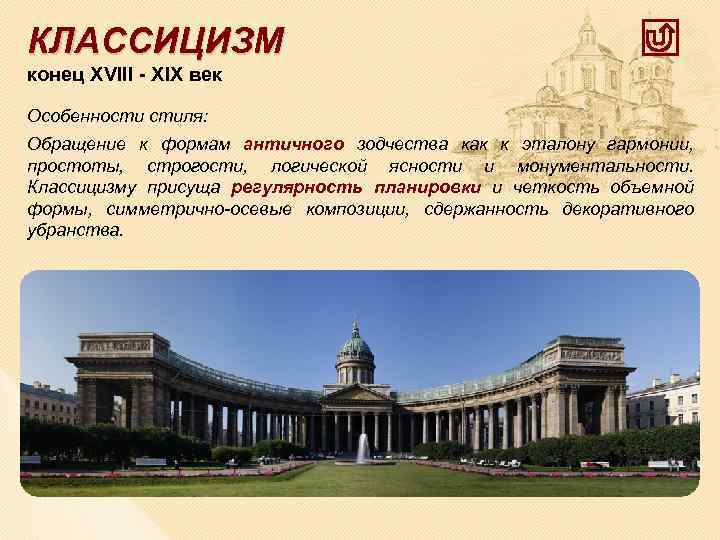 КЛАССИЦИЗМ
конец XVIII - XIX век

Особенности стиля:

Обращение к формам античного зодчества как к эталону гармонии, простоты, строгости, логической ясности и монументальности. Классицизму присуща регулярность планировки и четкость объемной формы, симметрично-осевые композиции, сдержанность декоративного убранства.